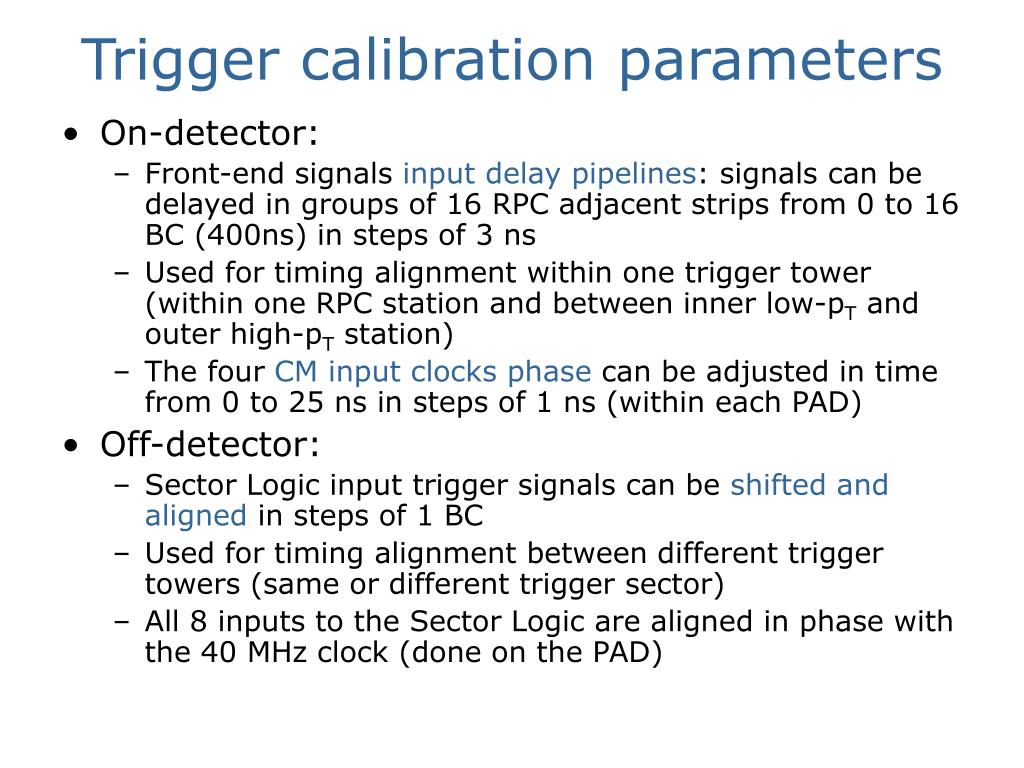 Trigger calibration parameters

• On-detector:
 – Front-end signals input delay pipelines: signals can be delayed in groups of 16 RPC adjacent strips from 0 to 16 BC (400ns) in steps of 3 ns
 – Used for timing alignment within one trigger tower (within one RPC station and between inner low-$p_T$ and outer high-$p_T$ station)
 – The four CM input clocks phase can be adjusted in time from 0 to 25 ns in steps of 1 ns (within each PAD)
• Off-detector:
 – Sector Logic input trigger signals can be shifted and aligned in steps of 1 BC
 – Used for timing alignment between different trigger towers (same or different trigger sector)
 – All 8 inputs to the Sector Logic are aligned in phase with the 40 MHz clock (done on the PAD)